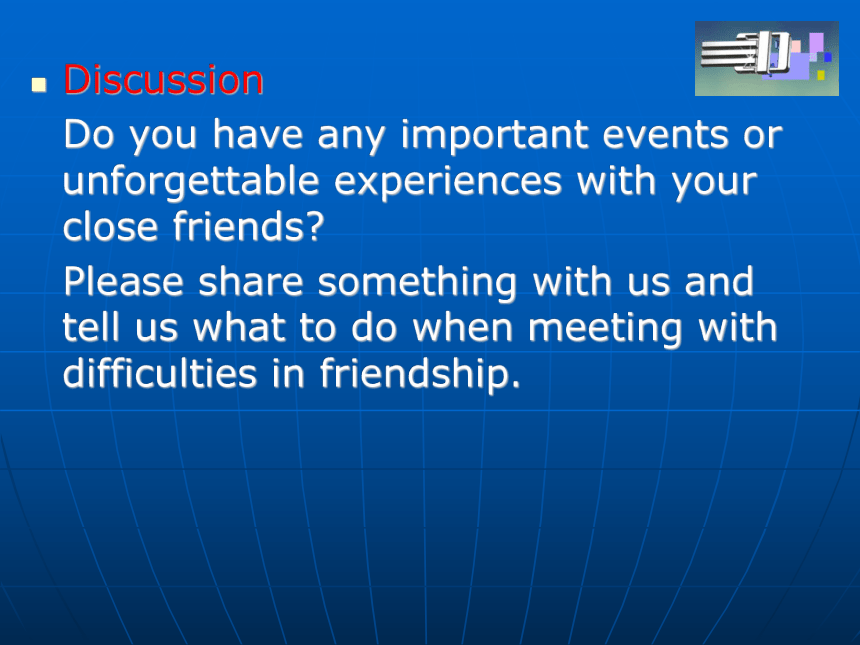 Discussion

Do you have any important events or unforgettable experiences with your close friends?

Please share something with us and tell us what to do when meeting with difficulties in friendship.